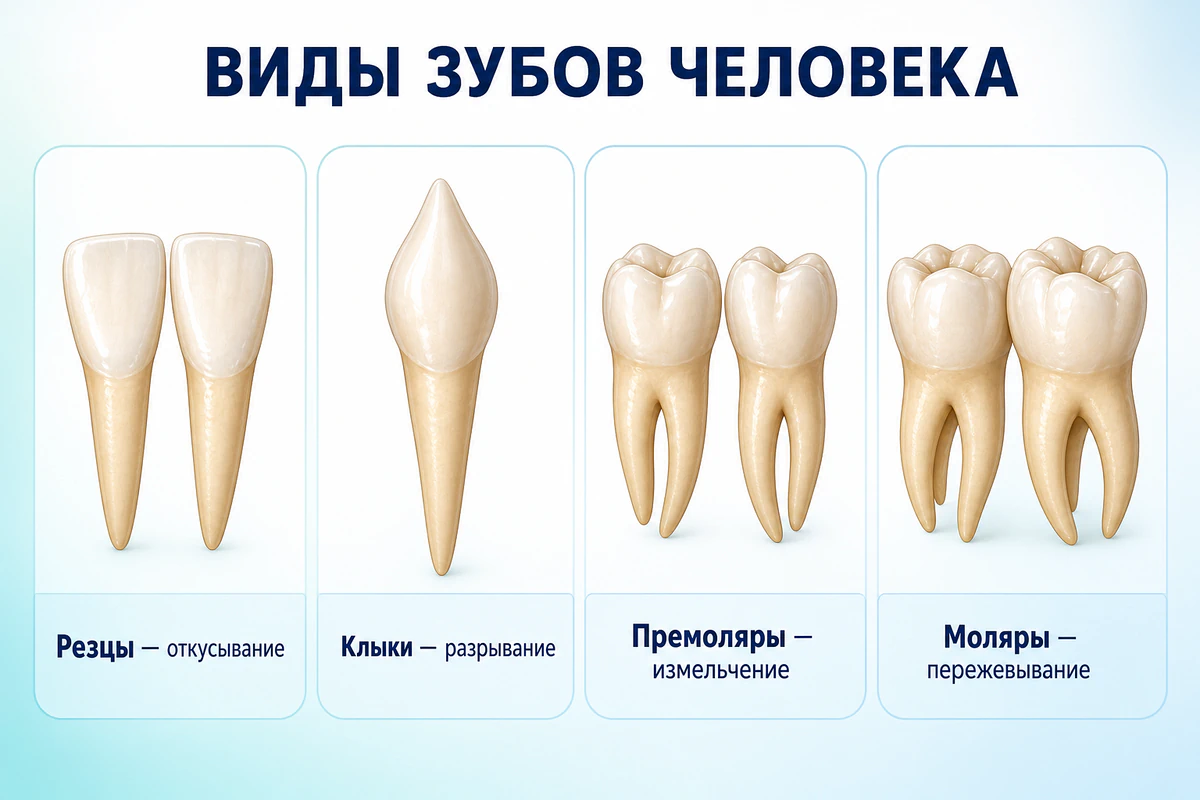 ВИДЫ ЗУБОВ ЧЕЛОВЕКА

Резцы — откусывание

Клыки — разрывание

Премоляры — измельчение

Моляры — пережевывание